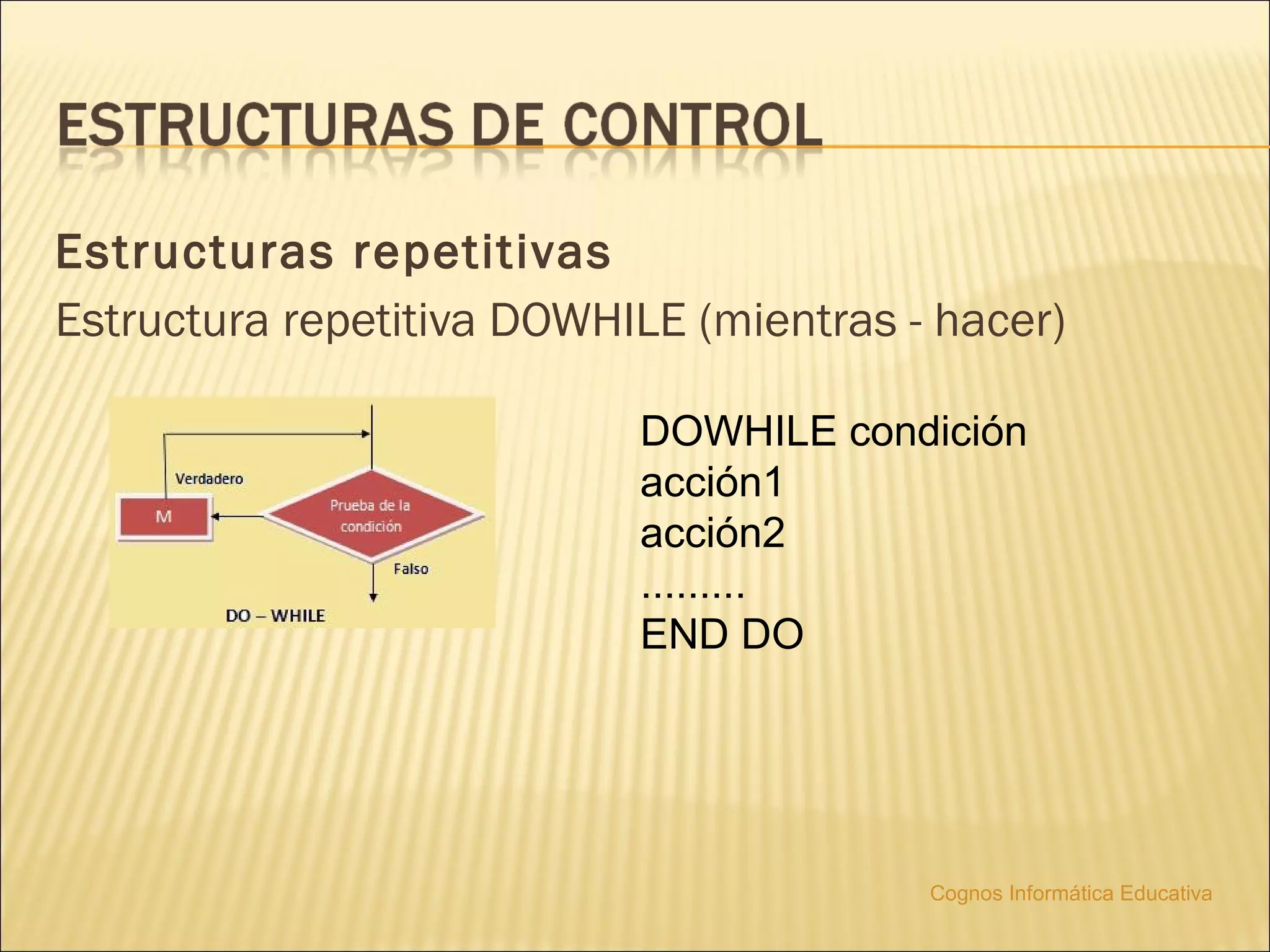 ESTRUCTURAS DE CONTROL

Estructuras repetitivas

Estructura repetitiva DOWHILE (mientras - hacer)

Verdadero

M

Prueba de la condición

Falso

DO – WHILE

DOWHILE condición
acción1
acción2
.........
END DO

Cognos Informática Educativa